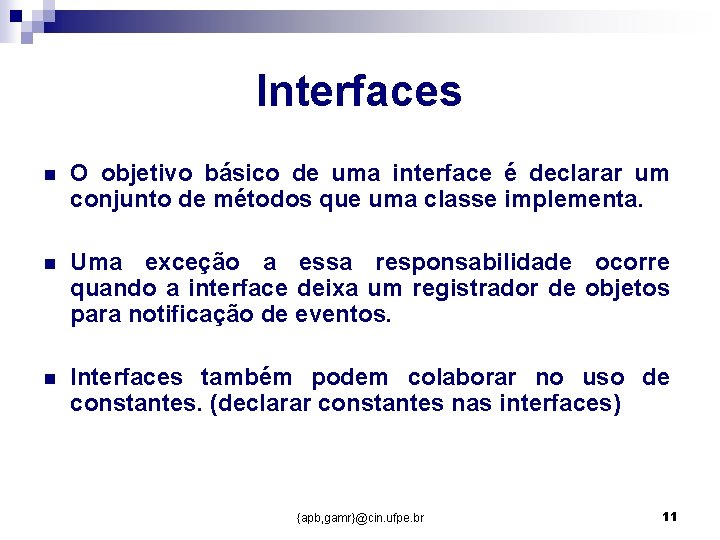 Interfaces

O objetivo básico de uma interface é declarar um conjunto de métodos que uma classe implementa.

Uma exceção a essa responsabilidade ocorre quando a interface deixa um registrador de objetos para notificação de eventos.

Interfaces também podem colaborar no uso de constantes. (declarar constantes nas interfaces)

{apb,gamr}@cin.ufpe.br

11